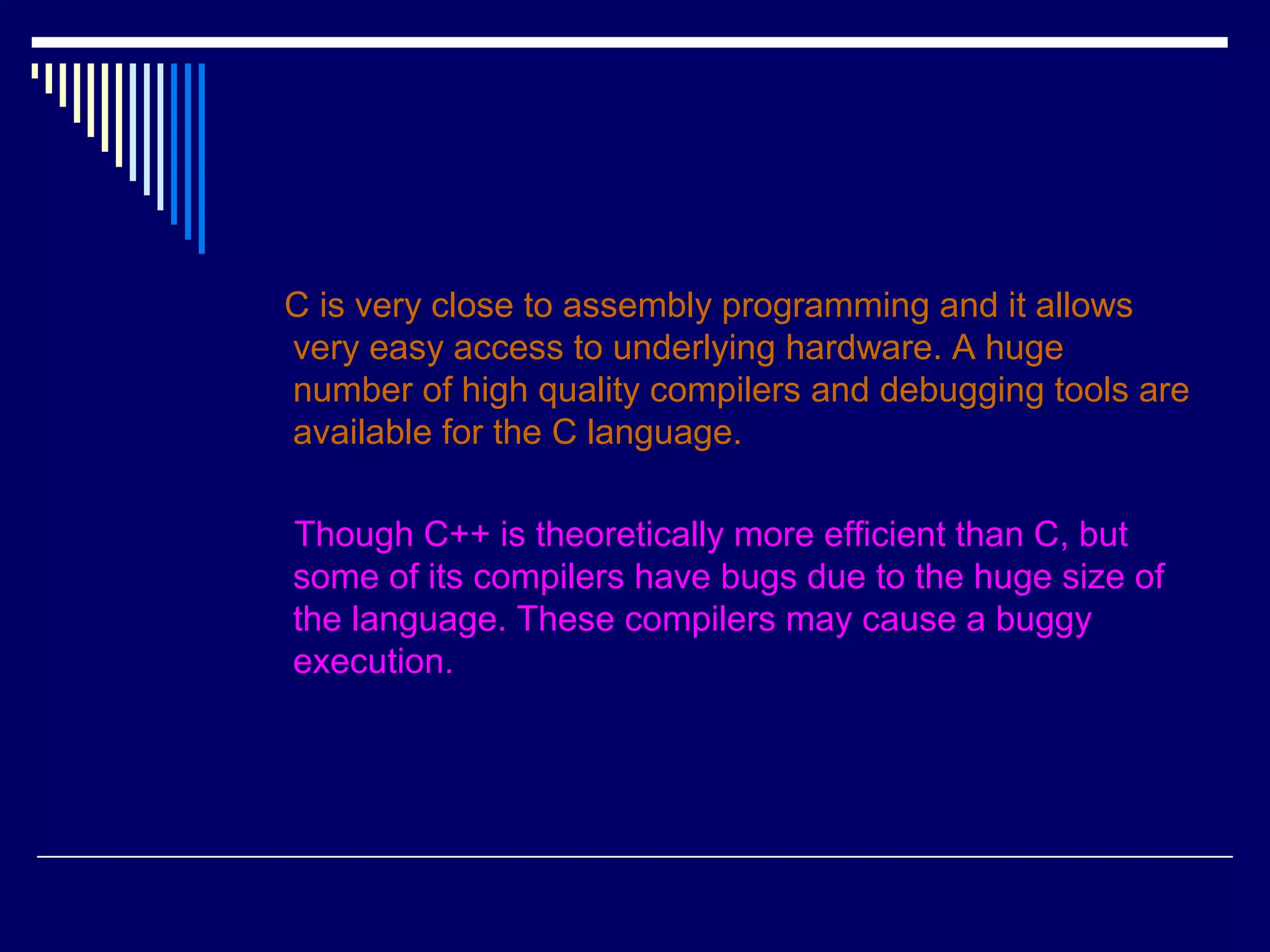 C is very close to assembly programming and it allows very easy access to underlying hardware. A huge number of high quality compilers and debugging tools are available for the C language.

Though C++ is theoretically more efficient than C, but some of its compilers have bugs due to the huge size of the language. These compilers may cause a buggy execution.